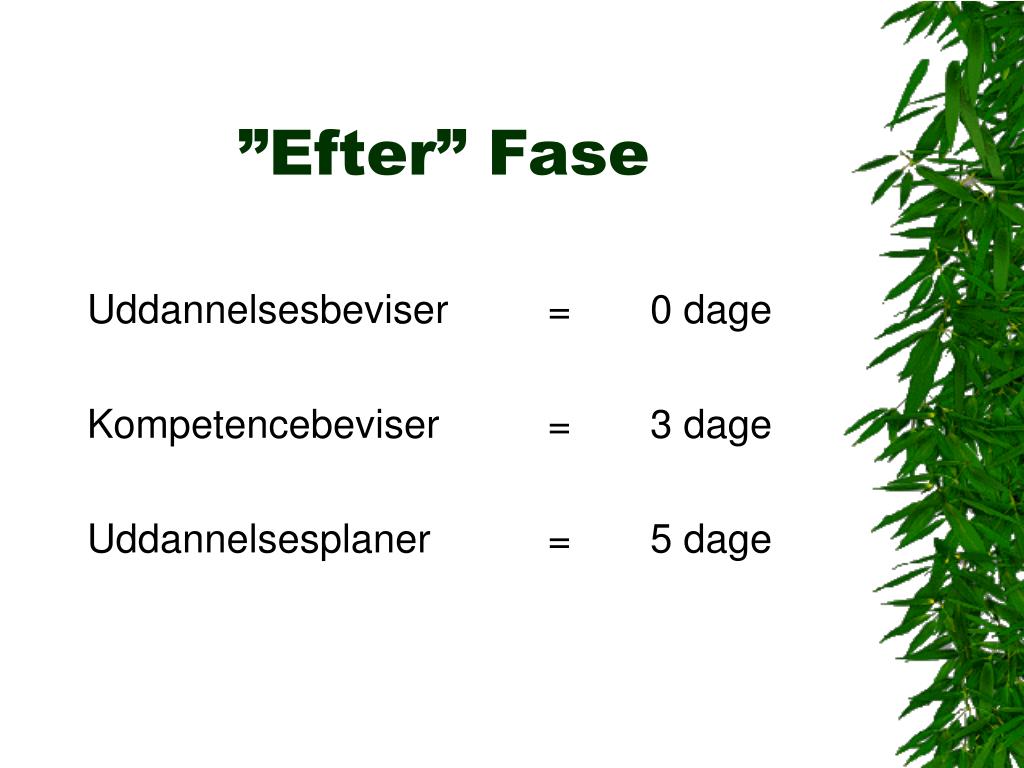 ”Efter” Fase

Uddannelsesbeviser = 0 dage

Kompetencebeviser = 3 dage

Uddannelsesplaner = 5 dage